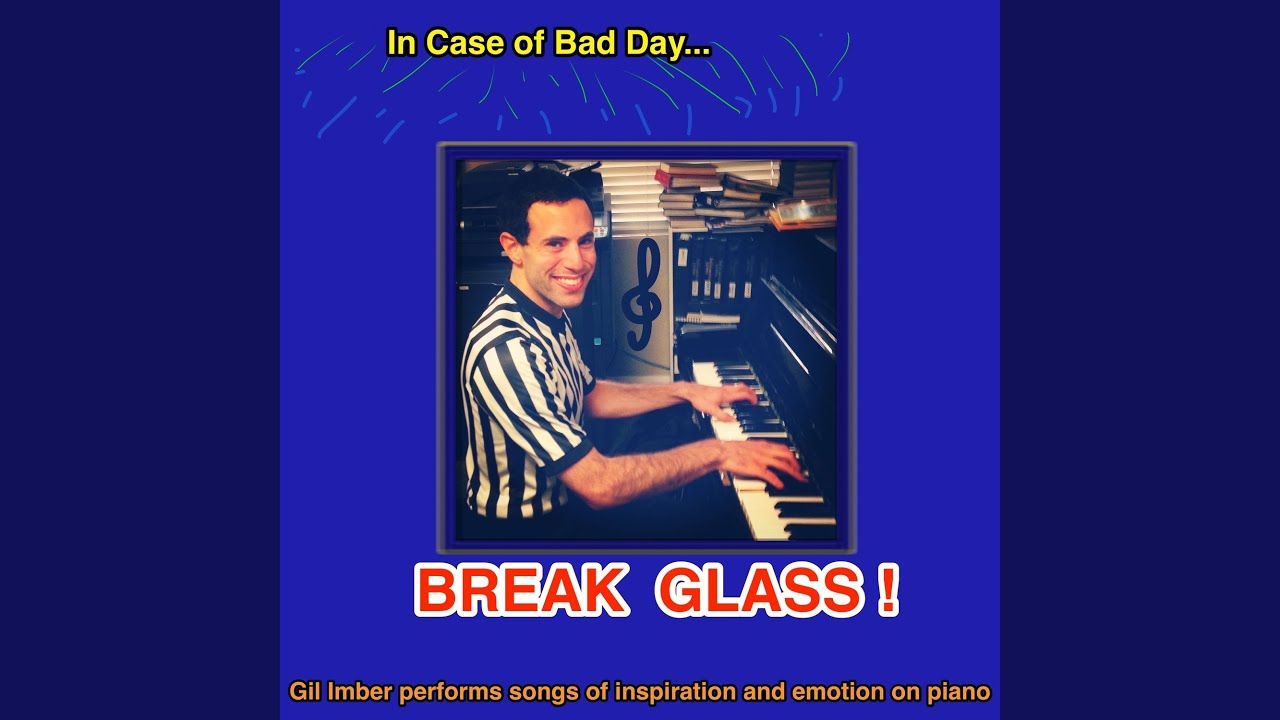 In Case of Bad Day...

BREAK GLASS !

Gil Imber performs songs of inspiration and emotion on piano